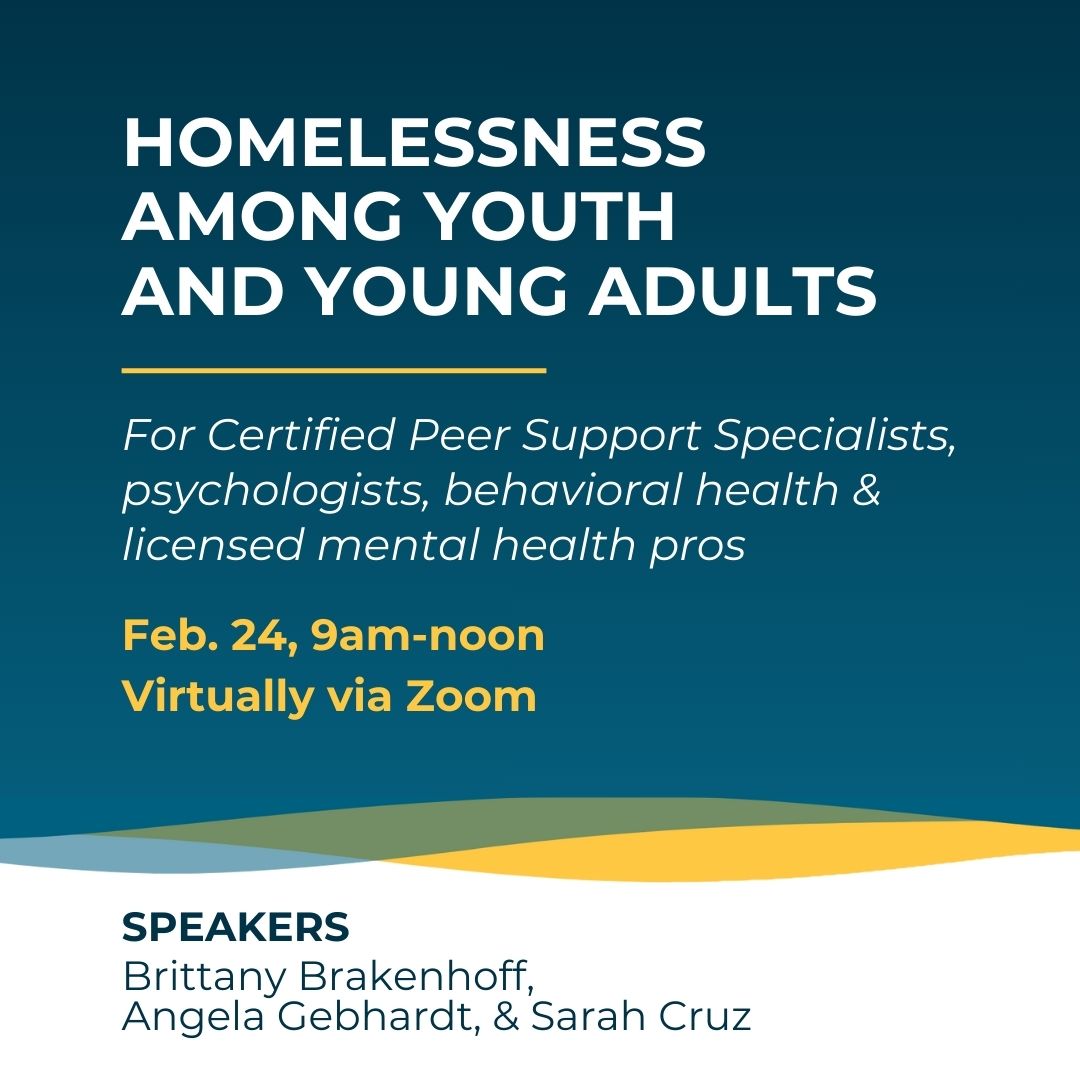 HOMELESSNESS AMONG YOUTH AND YOUNG ADULTS

For Certified Peer Support Specialists, psychologists, behavioral health & licensed mental health pros

Feb. 24, 9am-noon
Virtually via Zoom

SPEAKERS
Brittany Brakenhoff, Angela Gebhardt, & Sarah Cruz